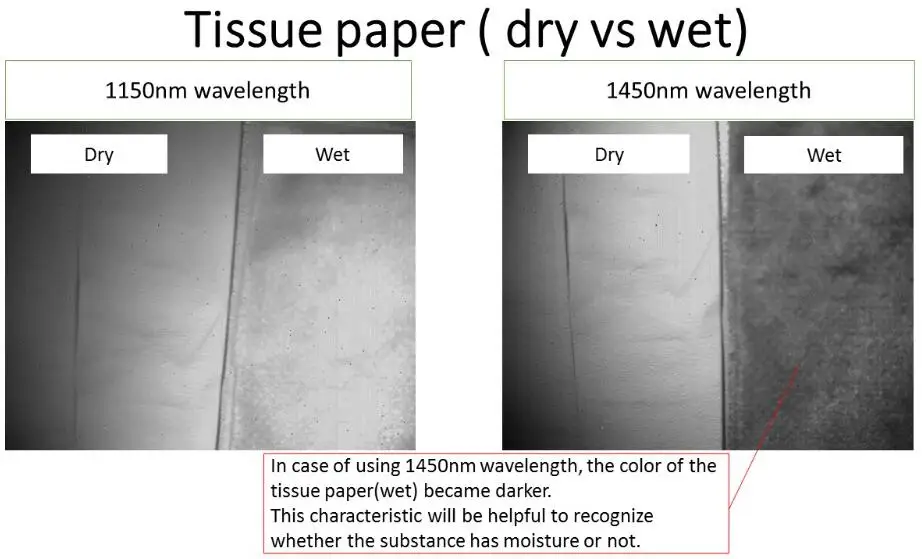 Tissue paper ( dry vs wet)

1150nm wavelength

Dry

Wet

1450nm wavelength

Dry

Wet

In case of using 1450nm wavelength, the color of the tissue paper(wet) became darker.
This characteristic will be helpful to recognize whether the substance has moisture or not.